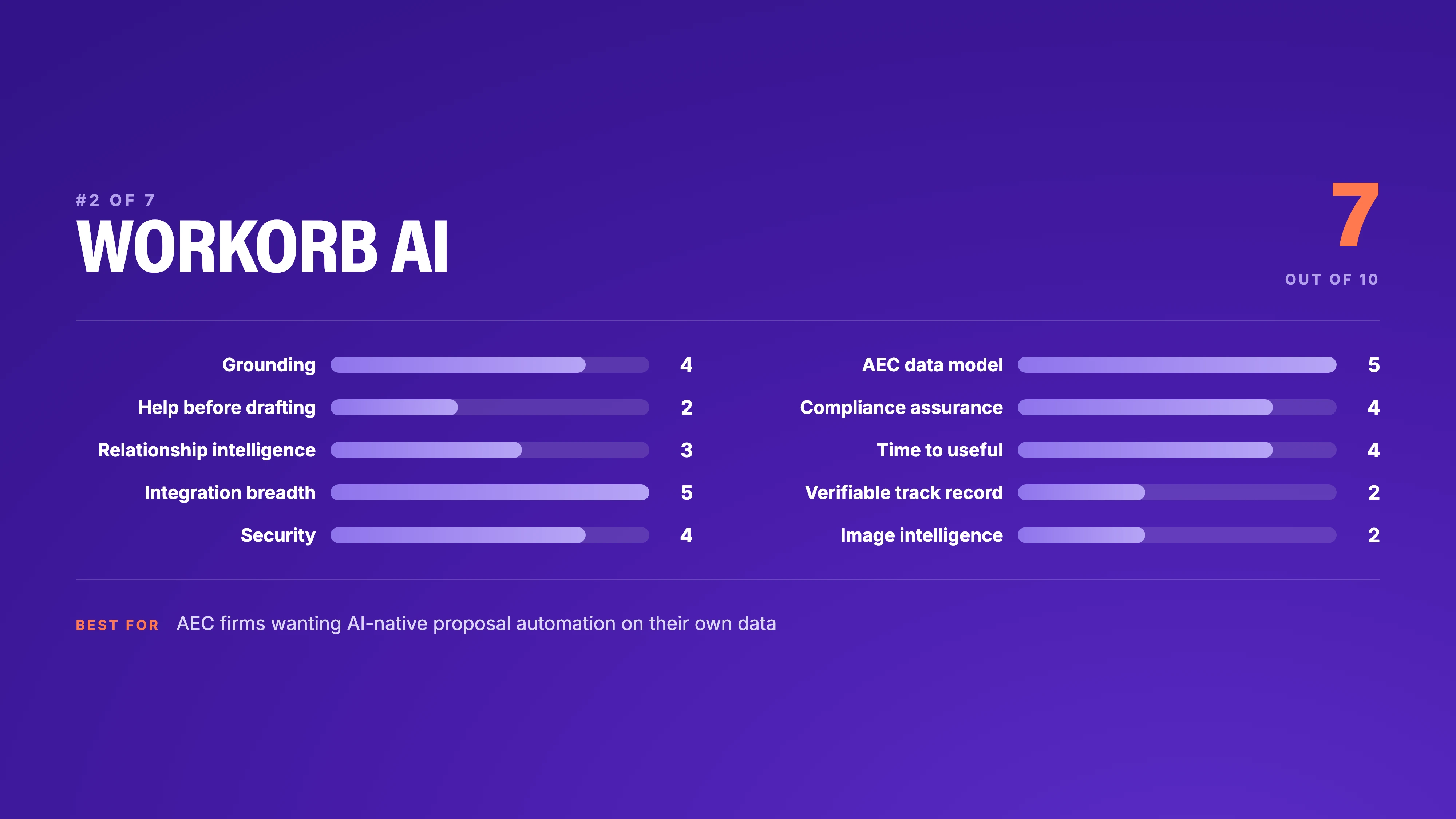 #2 OF 7
WORKORB AI

7
OUT OF 10

Grounding 4
Help before drafting 2
Relationship intelligence 3
Integration breadth 5
Security 4

AEC data model 5
Compliance assurance 4
Time to useful 4
Verifiable track record 2
Image intelligence 2

BEST FOR AEC firms wanting AI-native proposal automation on their own data